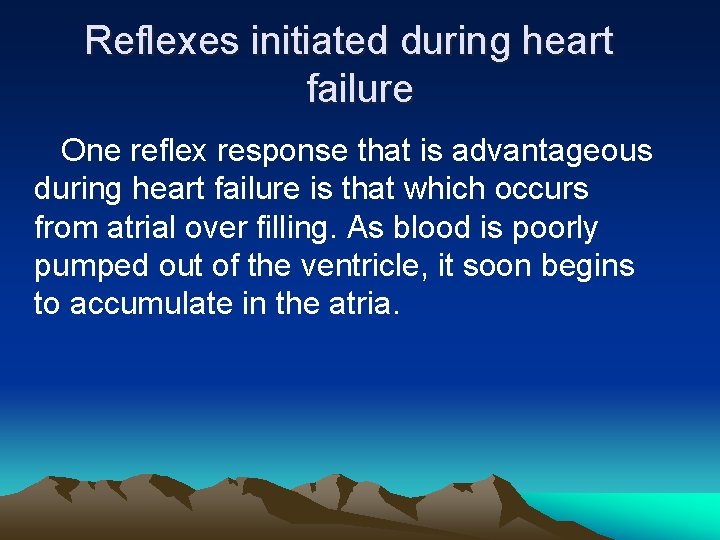 Reflexes initiated during heart failure

One reflex response that is advantageous during heart failure is that which occurs from atrial over filling. As blood is poorly pumped out of the ventricle, it soon begins to accumulate in the atria.